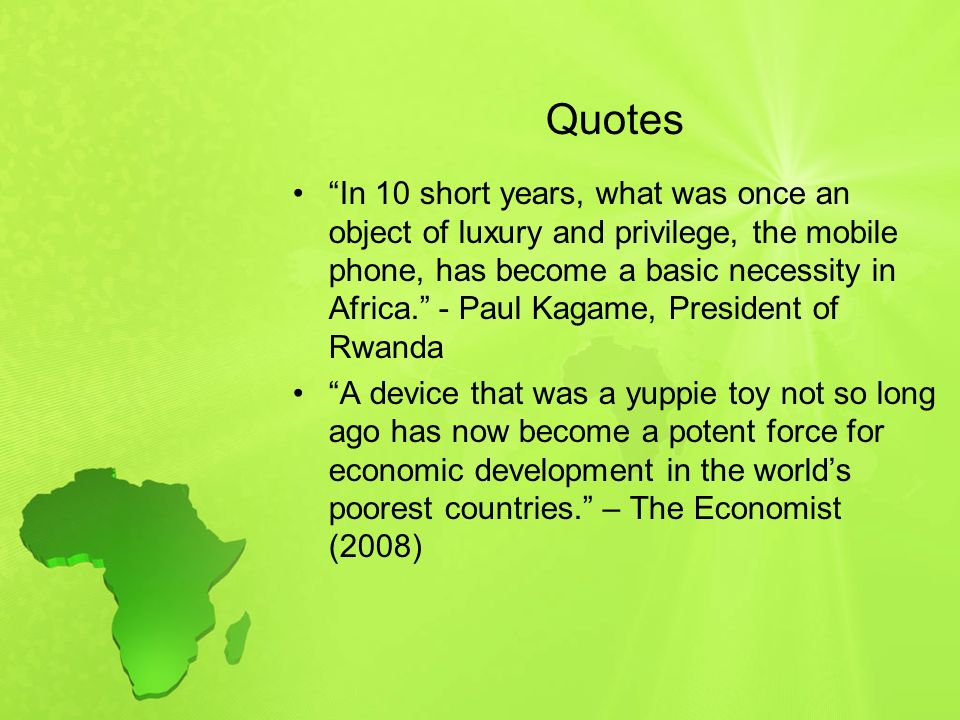 Quotes

• “In 10 short years, what was once an object of luxury and privilege, the mobile phone, has become a basic necessity in Africa.” - Paul Kagame, President of Rwanda

• “A device that was a yuppie toy not so long ago has now become a potent force for economic development in the world’s poorest countries.” – The Economist (2008)